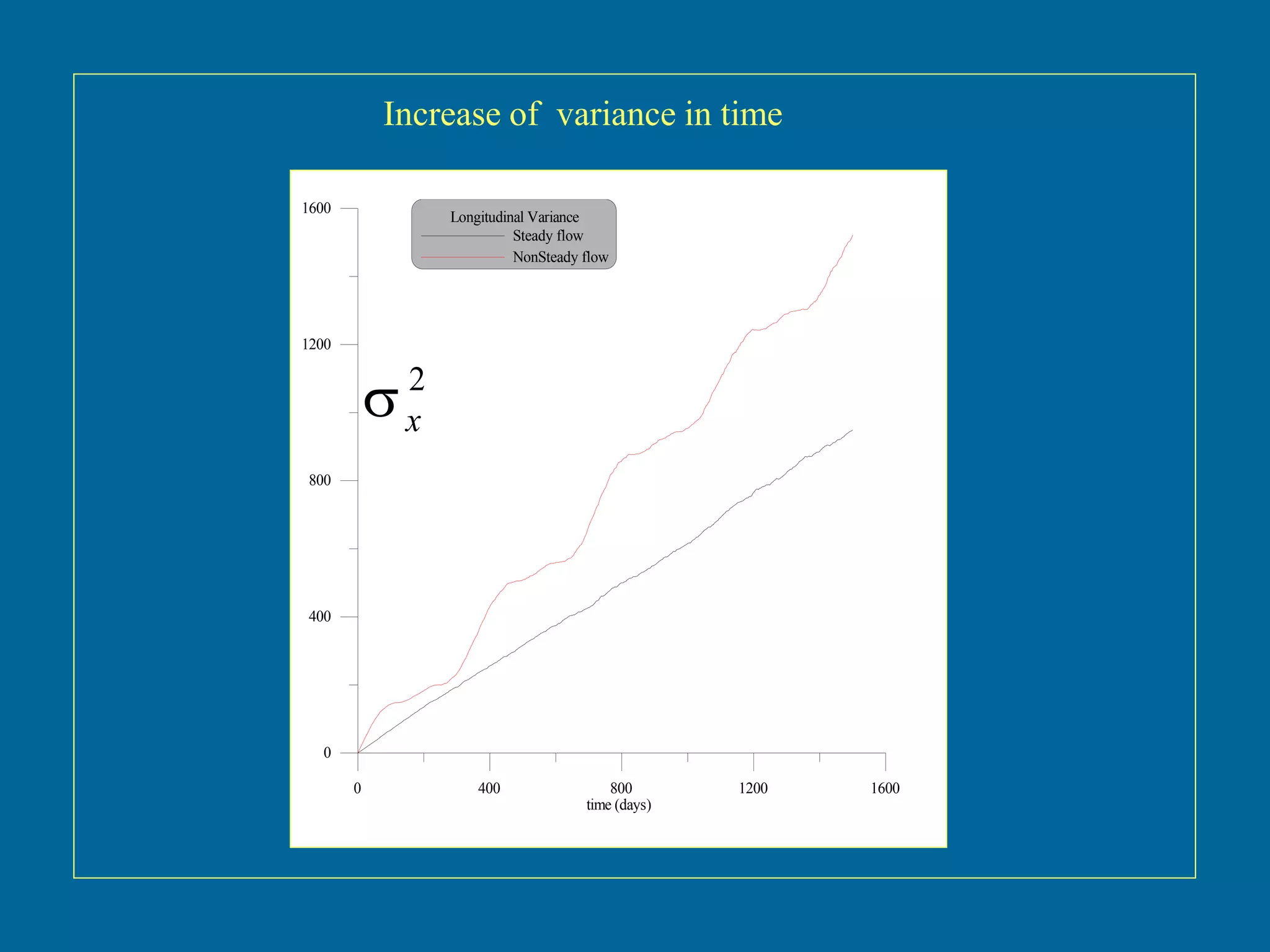 Increase of variance in time

Longitudinal Variance
Steady flow
NonSteady flow

1600
1200
800
400
0

$\sigma_x^2$

0
400
800
1200
1600
time (days)